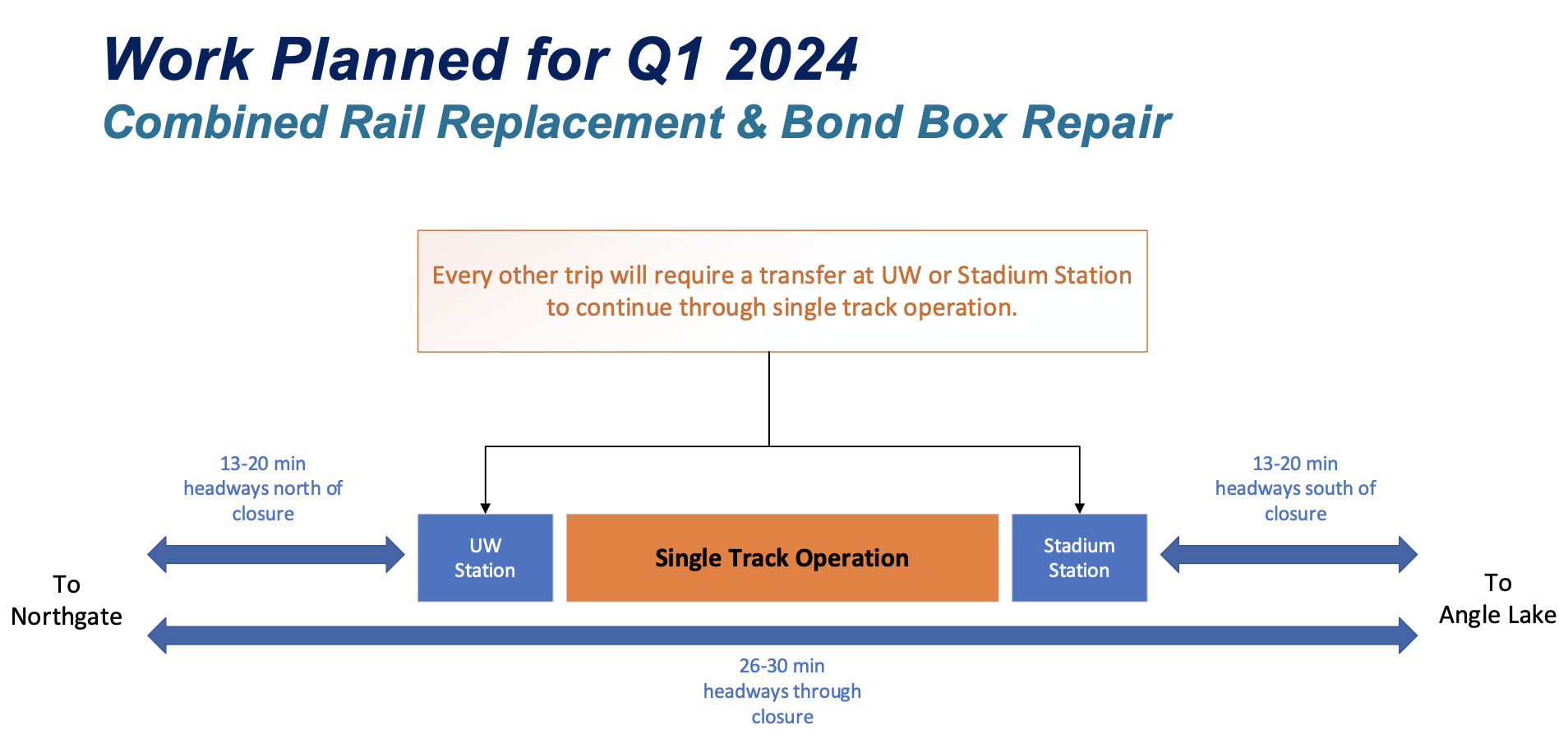 Work Planned for Q1 2024
Combined Rail Replacement & Bond Box Repair

Every other trip will require a transfer at UW or Stadium Station to continue through single track operation.

13-20 min headways north of closure

UW Station

Single Track Operation

Stadium Station

13-20 min headways south of closure

To Northgate

To Angle Lake

26-30 min headways through closure